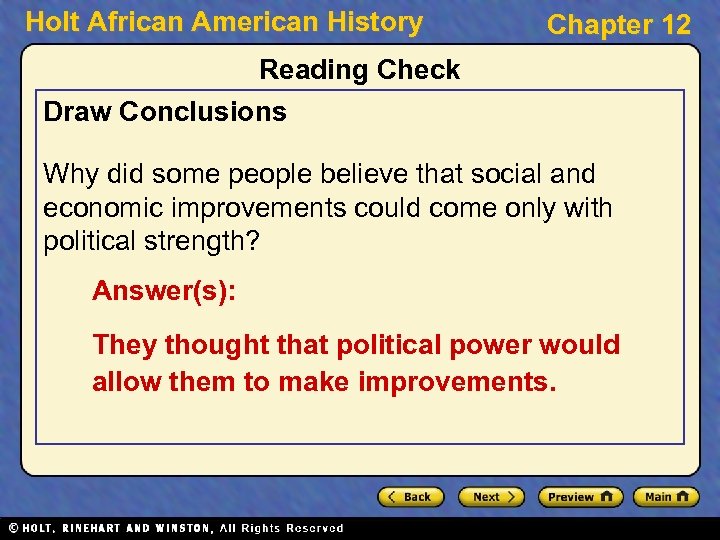 Holt African American History

Chapter 12

Reading Check

Draw Conclusions

Why did some people believe that social and economic improvements could come only with political strength?

Answer(s):

They thought that political power would allow them to make improvements.

Back Next Preview Main

© HOLT, RINEHART AND WINSTON, All Rights Reserved